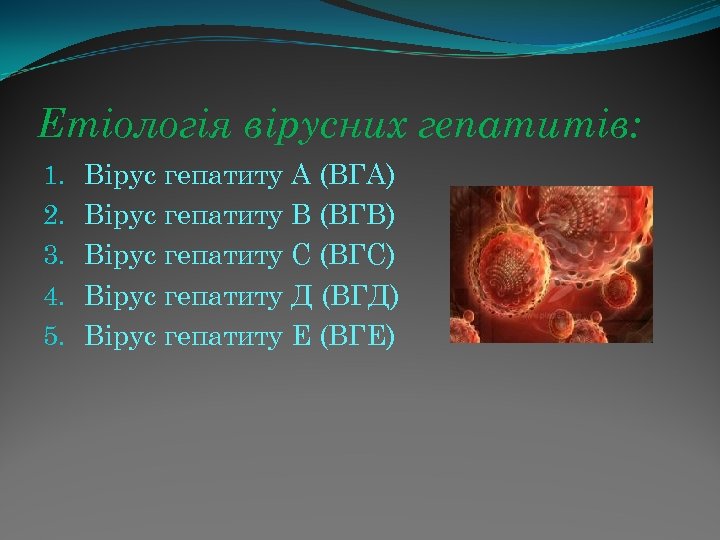 Етіологія вірусних гепатитів:

1. Вірус гепатиту А (ВГА)
2. Вірус гепатиту В (ВГВ)
3. Вірус гепатиту С (ВГС)
4. Вірус гепатиту Д (ВГД)
5. Вірус гепатиту Е (ВГЕ)